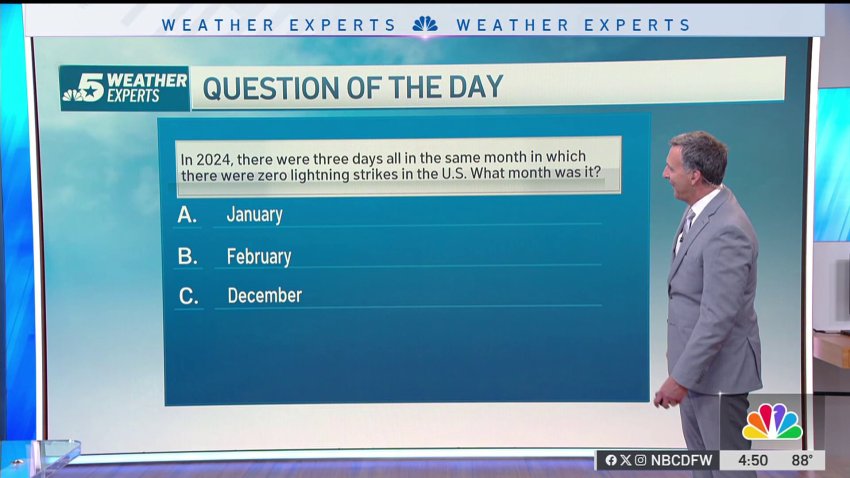 WEATHER EXPERTS WEATHER EXPERTS

5 WEATHER EXPERTS

QUESTION OF THE DAY

In 2024, there were three days all in the same month in which there were zero lightning strikes in the U.S. What month was it?

A. January

B. February

C. December

NBCDFW 4:50 88°